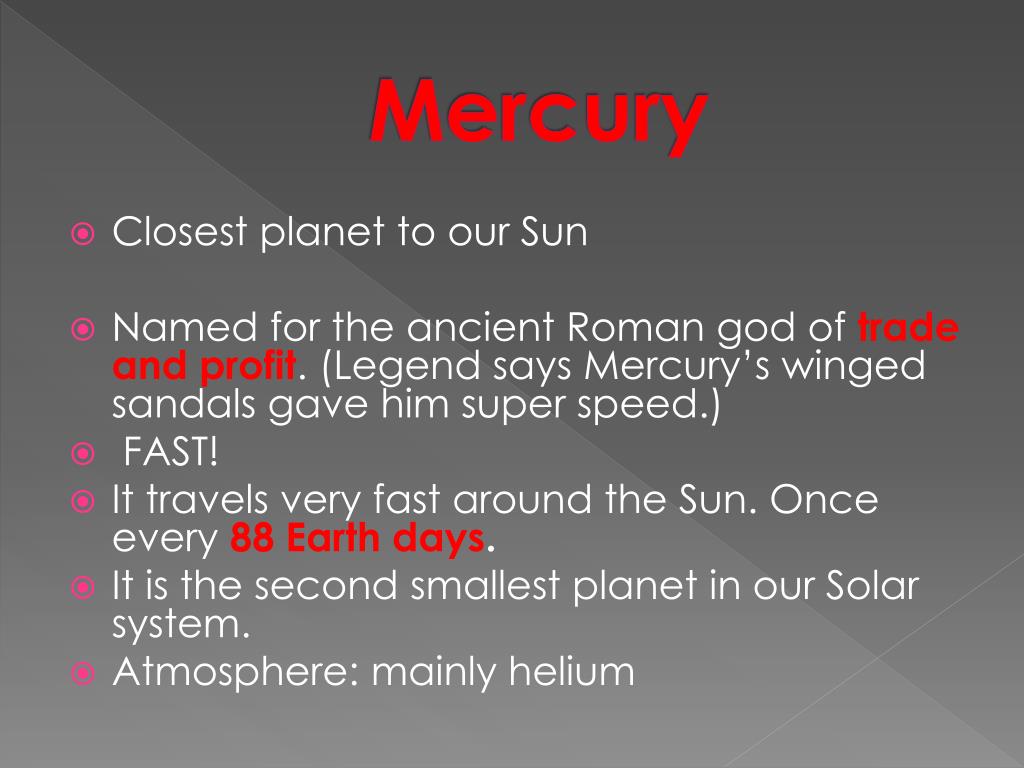 Mercury

Closest planet to our Sun

Named for the ancient Roman god of trade and profit. (Legend says Mercury's winged sandals gave him super speed.)

FAST!

It travels very fast around the Sun. Once every 88 Earth days.

It is the second smallest planet in our Solar system.

Atmosphere: mainly helium